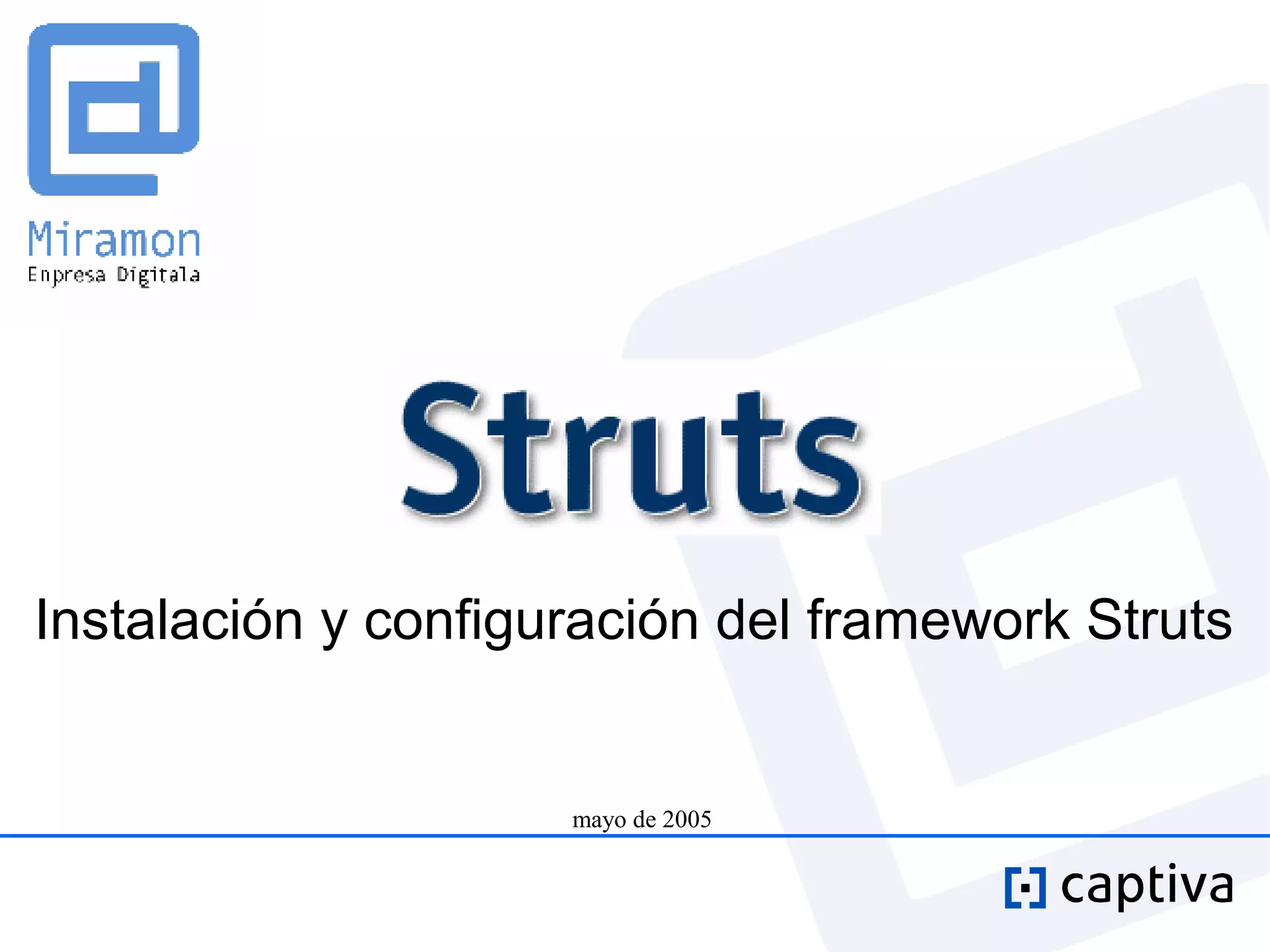 Miramon
Enpresa Digitala

Struts

Instalación y configuración del framework Struts

mayo de 2005

captiva